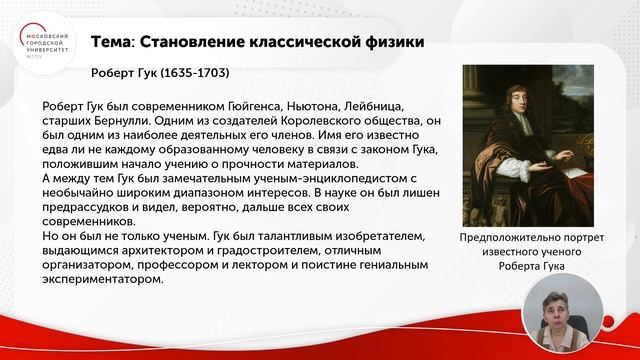 МОСКОВСКИЙ ГОРОДСКОЙ УНИВЕРСИТЕТ МГПУ

Тема: Становление классической физики

Роберт Гук (1635-1703)

Роберт Гук был современником Гюйгенса, Ньютона, Лейбница, старших Бернулли. Одним из создателей Королевского общества, он был одним из наиболее деятельных его членов. Имя его известно едва ли не каждому образованному человеку в связи с законом Гука, положившим начало учению о прочности материалов.
А между тем Гук был замечательным ученым-энциклопедистом с необычайно широким диапазоном интересов. В науке он был лишен предрассудков и видел, вероятно, дальше всех своих современников.
Но он был не только ученым. Гук был талантливым изобретателем, выдающимся архитектором и градостроителем, отличным организатором, профессором и лектором и поистине гениальным экспериментатором.

Предположительно портрет известного ученого Роберта Гука